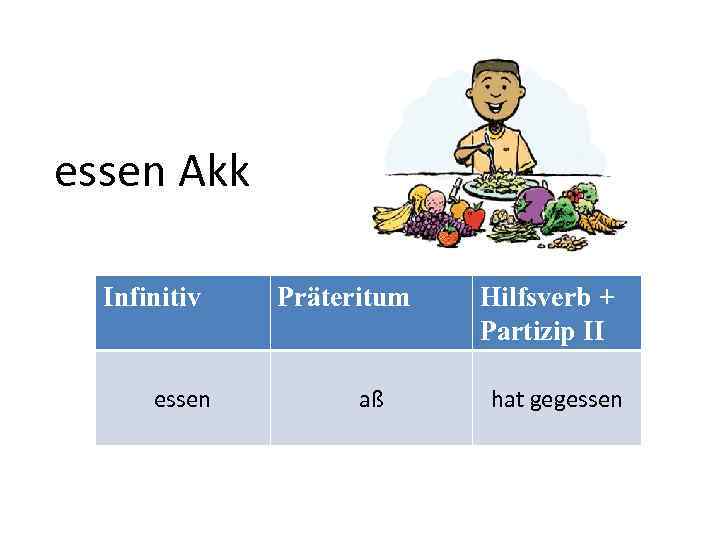 essen Akk

| Infinitiv | Präteritum | Hilfsverb + Partizip II |
|---|---|---|
| essen | aß | hat gegessen |